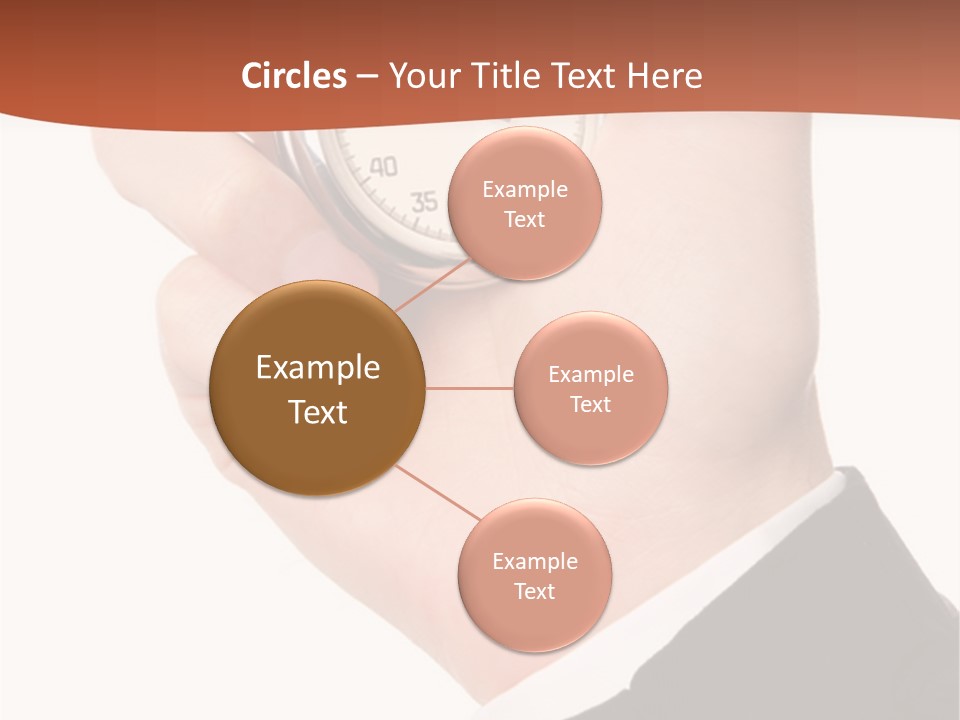 Circles – Your Title Text Here

40
35

Example Text

Example Text

Example Text

Example Text